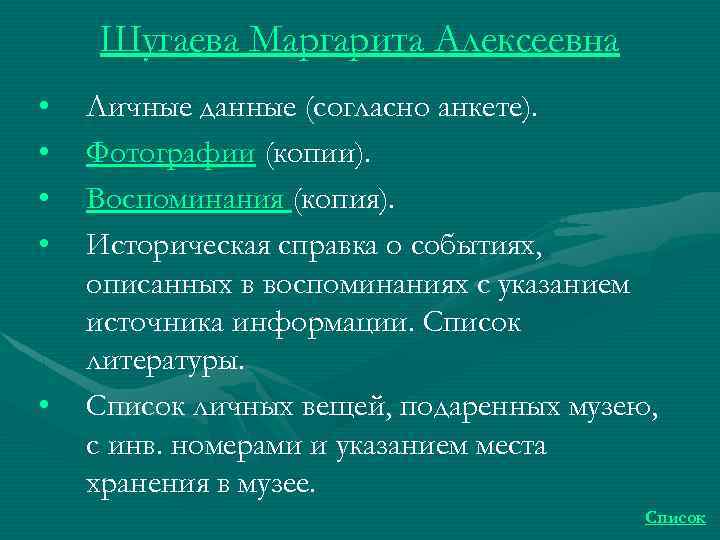 Шугаева Маргарита Алексеевна

• Личные данные (согласно анкете).
• Фотографии (копии).
• Воспоминания (копия).
• Историческая справка о событиях, описанных в воспоминаниях с указанием источника информации. Список литературы.
• Список личных вещей, подаренных музею, с инв. номерами и указанием места хранения в музее.

Список